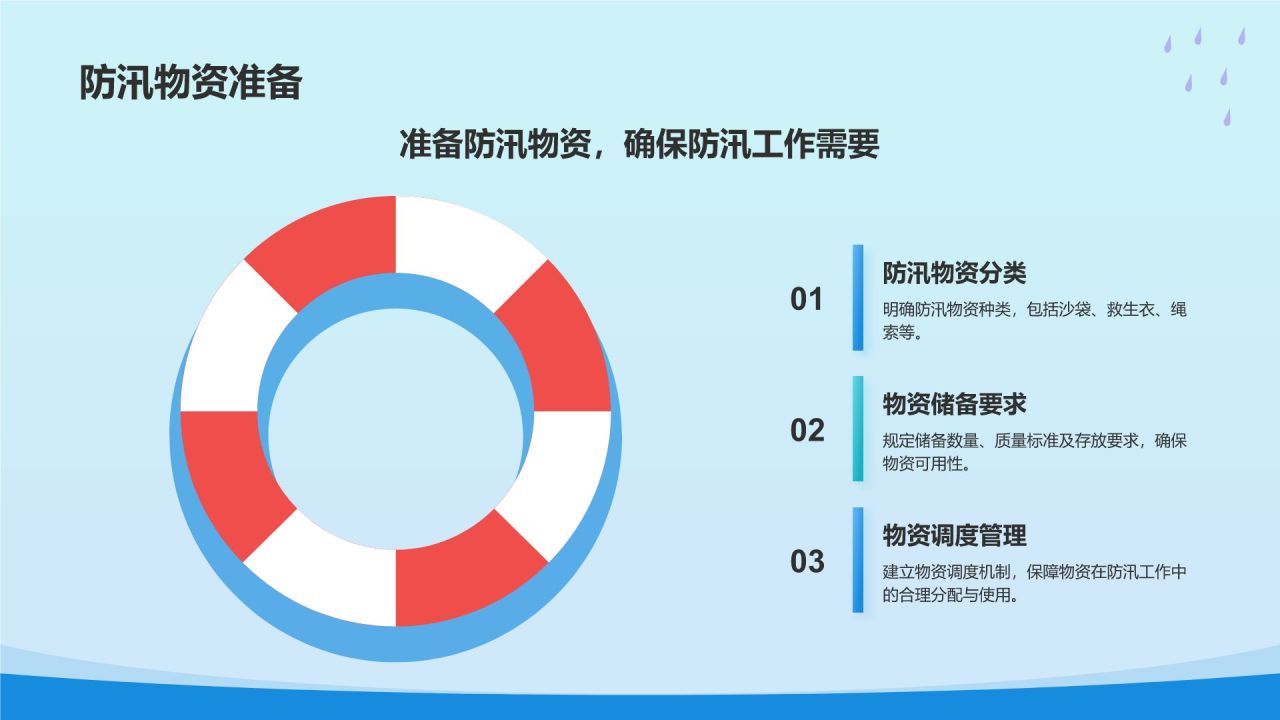 防汛物资准备

准备防汛物资，确保防汛工作需要

01

防汛物资分类

明确防汛物资种类，包括沙袋、救生衣、绳索等。

02

物资储备要求

规定储备数量、质量标准及存放要求，确保物资可用性。

03

物资调度管理

建立物资调度机制，保障物资在防汛工作中的合理分配与使用。